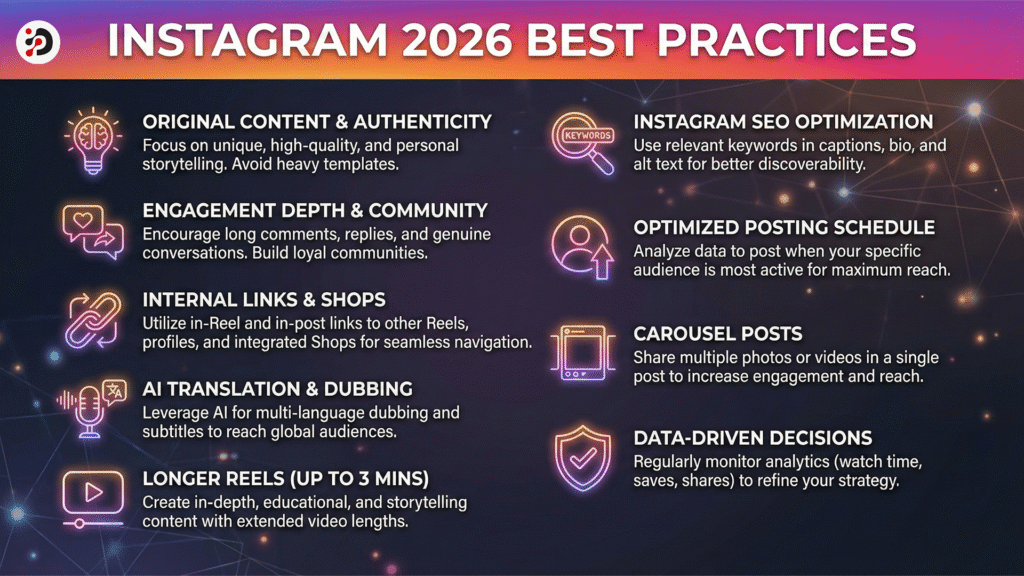 INSTAGRAM 2026 BEST PRACTICES

ORIGINAL CONTENT & AUTHENTICITY
Focus on unique, high-quality, and personal storytelling. Avoid heavy templates.

ENGAGEMENT DEPTH & COMMUNITY
Encourage long comments, replies, and genuine conversations. Build loyal communities.

INTERNAL LINKS & SHOPS
Utilize in-Reel and in-post links to other Reels, profiles, and integrated Shops for seamless navigation.

AI TRANSLATION & DUBBING
Leverage AI for multi-language dubbing and subtitles to reach global audiences.

LONGER REELS (UP TO 3 MINS)
Create in-depth, educational, and storytelling content with extended video lengths.

KEYWORDS

INSTAGRAM SEO OPTIMIZATION
Use relevant keywords in captions, bio, and alt text for better discoverability.

OPTIMIZED POSTING SCHEDULE
Analyze data to post when your specific audience is most active for maximum reach.

CAROUSEL POSTS
Share multiple photos or videos in a single post to increase engagement and reach.

DATA-DRIVEN DECISIONS
Regularly monitor analytics (watch time, saves, shares) to refine your strategy.